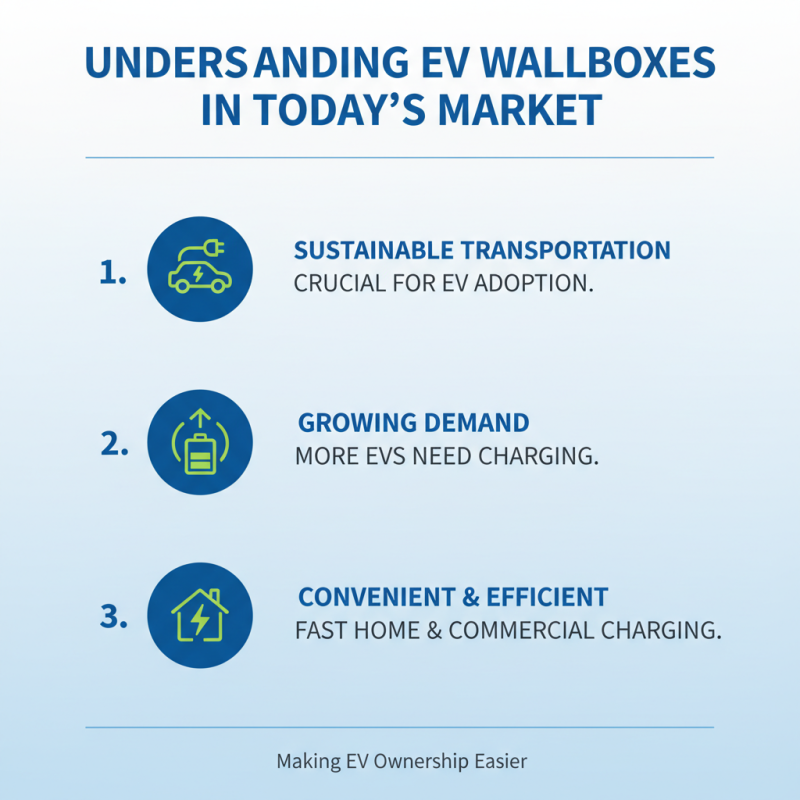 UNDERSANDING EV WALLBOXES IN TODAY'S MARKET

1. SUSTAINABLE TRANSPORTATION
CRUCIAL FOR EV ADOPTION.

2. GROWING DEMAND
MORE EVS NEED CHARGING.

3. CONVENIENT & EFFICIENT
FAST HOME & COMMERCIAL CHARGING.

Making EV Ownership Easier